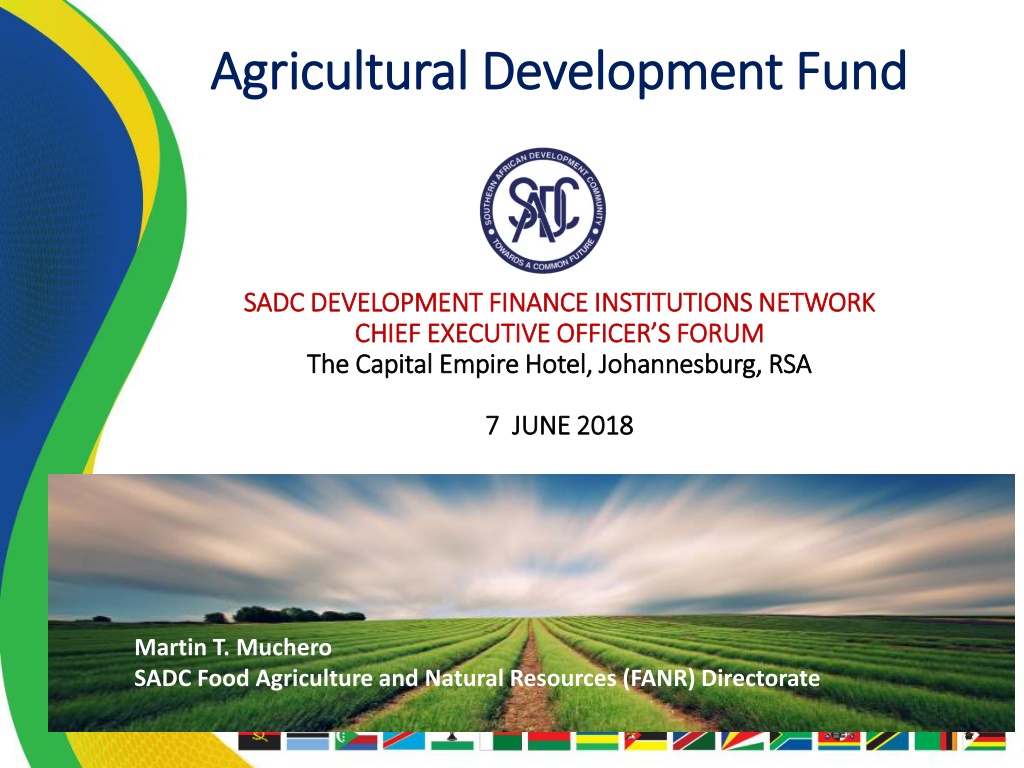 Agricultural Development Fund

SOUTHERN AFRICAN DEVELOPMENT COMMUNITY
SADC
TOWARDS A COMMON FUTURE

SADC DEVELOPMENT FINANCE INSTITUTIONS NETWORK
CHIEF EXECUTIVE OFFICER'S FORUM
The Capital Empire Hotel, Johannesburg, RSA

7 JUNE 2018

Martin T. Muchero
SADC Food Agriculture and Natural Resources (FANR) Directorate